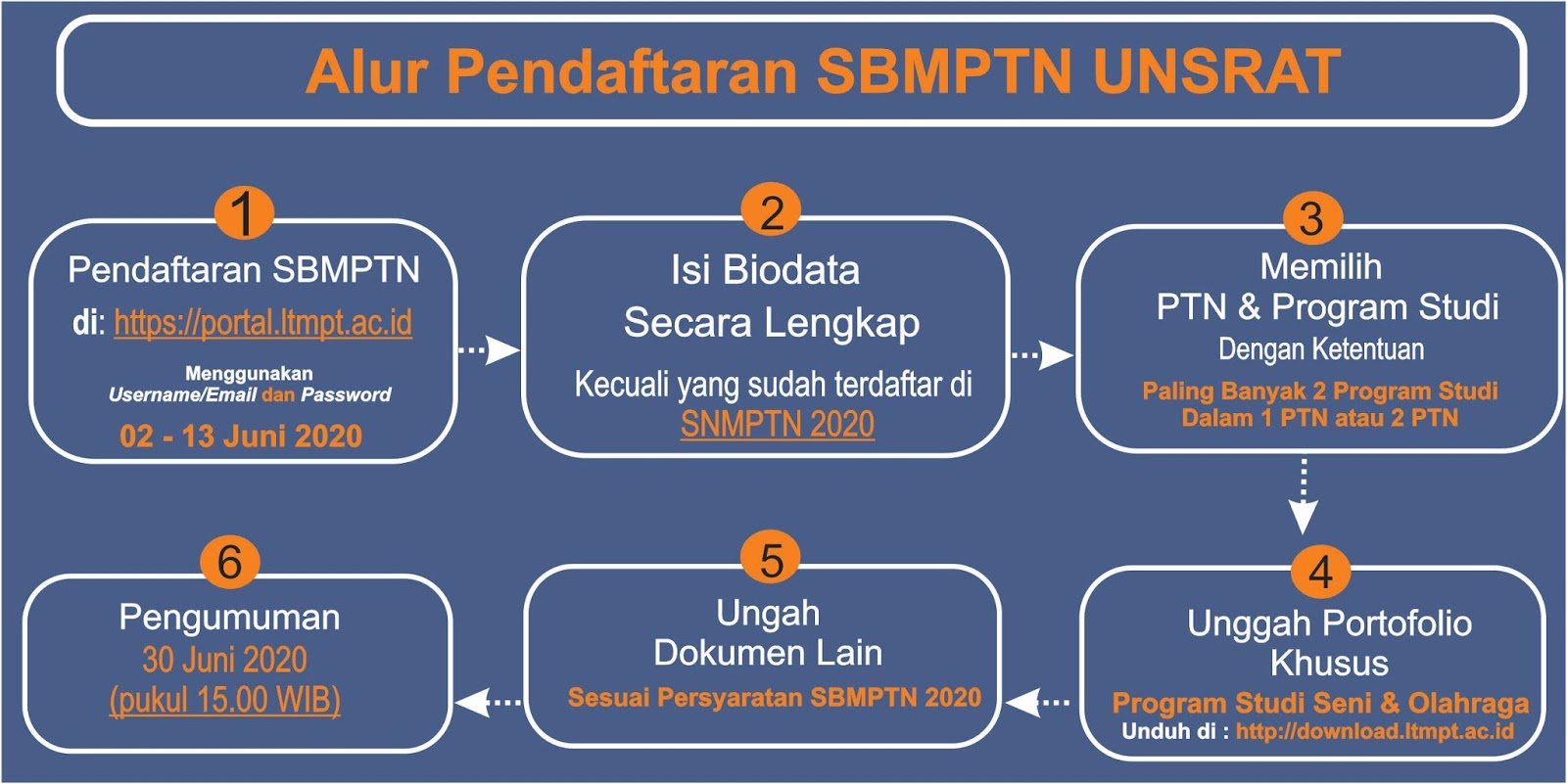 Alur Pendaftaran SBMPTN UNSRAT

1
Pendaftaran SBMPTN
di: https://portal.ltmpt.ac.id
Menggunakan
Username/Email dan Password
02 - 13 Juni 2020

2
Isi Biodata
Secara Lengkap
Kecuali yang sudah terdaftar di
SNMPTN 2020

3
Memilih
PTN & Program Studi
Dengan Ketentuan
Paling Banyak 2 Program Studi
Dalam 1 PTN atau 2 PTN

4
Unggah Portofolio
Khusus
Program Studi Seni & Olahraga
Unduh di : http://download.ltmpt.ac.id

5
Ungah
Dokumen Lain
Sesuai Persyaratan SBMPTN 2020

6
Pengumuman
30 Juni 2020
(pukul 15.00 WIB)